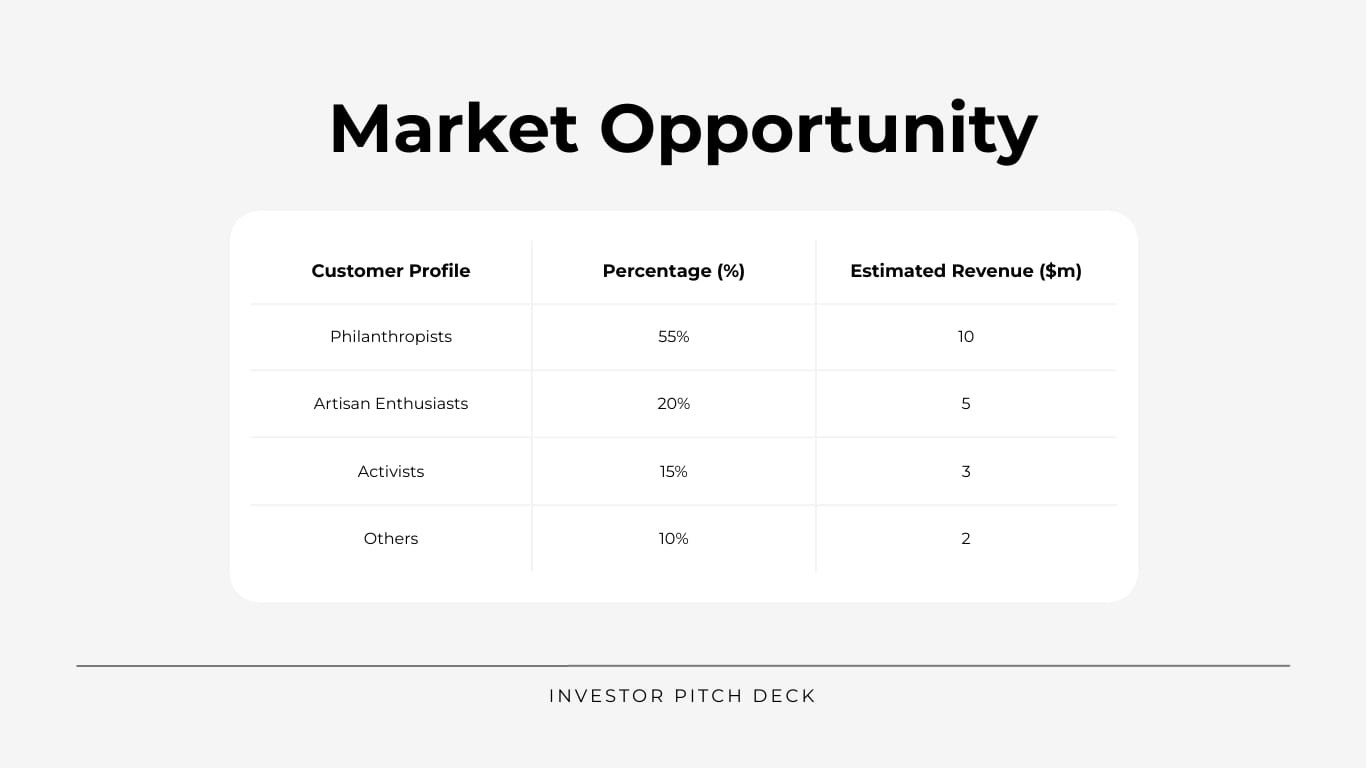 Market Opportunity

| Customer Profile | Percentage (%) | Estimated Revenue ($m) |
|---|---|---|
| Philanthropists | 55% | 10 |
| Artisan Enthusiasts | 20% | 5 |
| Activists | 15% | 3 |
| Others | 10% | 2 |

INVESTOR PITCH DECK